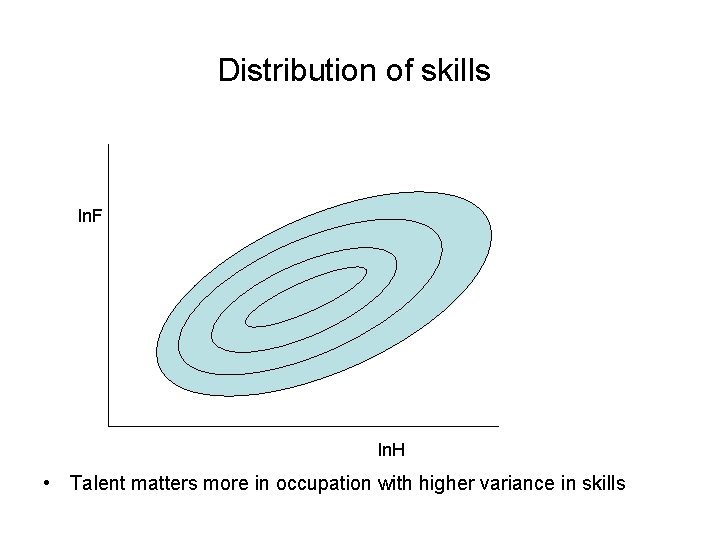 Distribution of skills

lnF

lnH

• Talent matters more in occupation with higher variance in skills